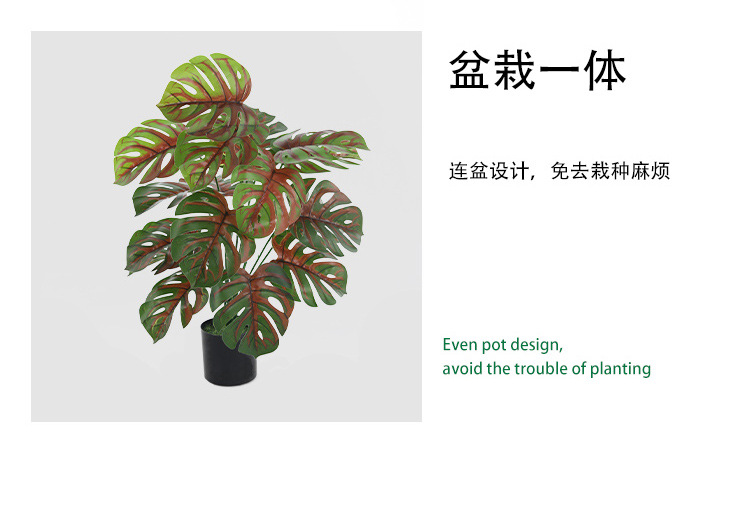 盆栽一体

连盆设计，免去栽种麻烦

Even pot design,
avoid the trouble of planting